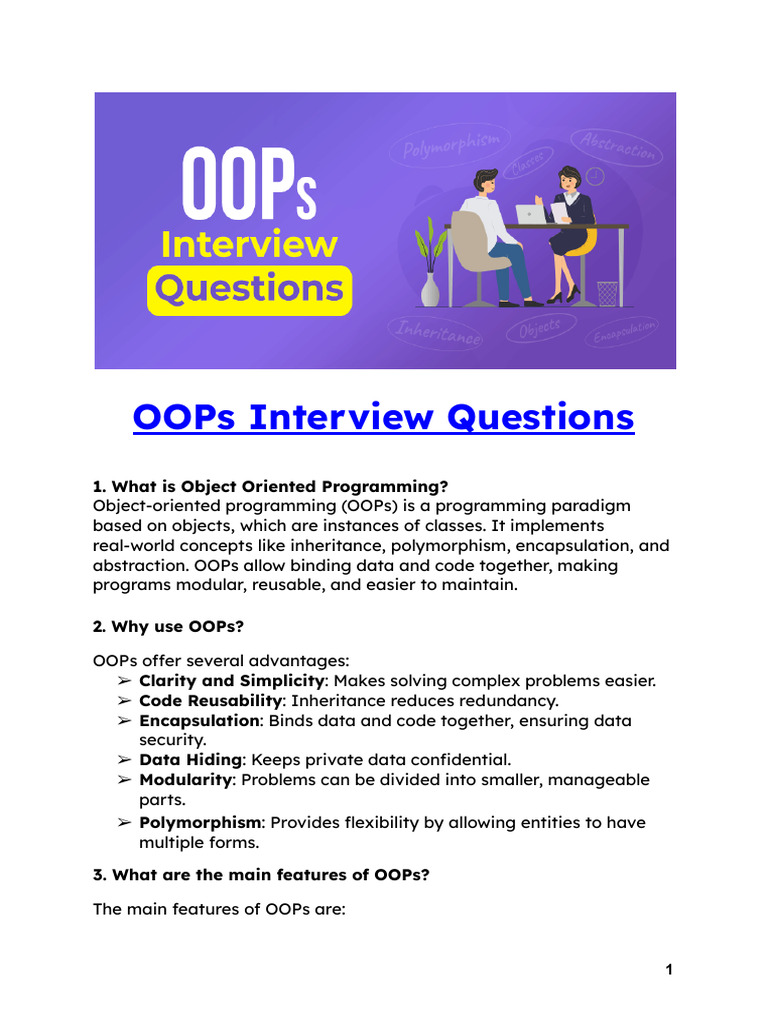 OOPs
Interview
Questions

Polymorphism
Classes
Abstraction
Inheritance
Objects
Encapsulation

OOPs Interview Questions

1. What is Object Oriented Programming?
Object-oriented programming (OOPs) is a programming paradigm based on objects, which are instances of classes. It implements real-world concepts like inheritance, polymorphism, encapsulation, and abstraction. OOPs allow binding data and code together, making programs modular, reusable, and easier to maintain.

2. Why use OOPs?

OOPs offer several advantages:
➢ Clarity and Simplicity: Makes solving complex problems easier.
➢ Code Reusability: Inheritance reduces redundancy.
➢ Encapsulation: Binds data and code together, ensuring data security.
➢ Data Hiding: Keeps private data confidential.
➢ Modularity: Problems can be divided into smaller, manageable parts.
➢ Polymorphism: Provides flexibility by allowing entities to have multiple forms.

3. What are the main features of OOPs?

The main features of OOPs are:

1